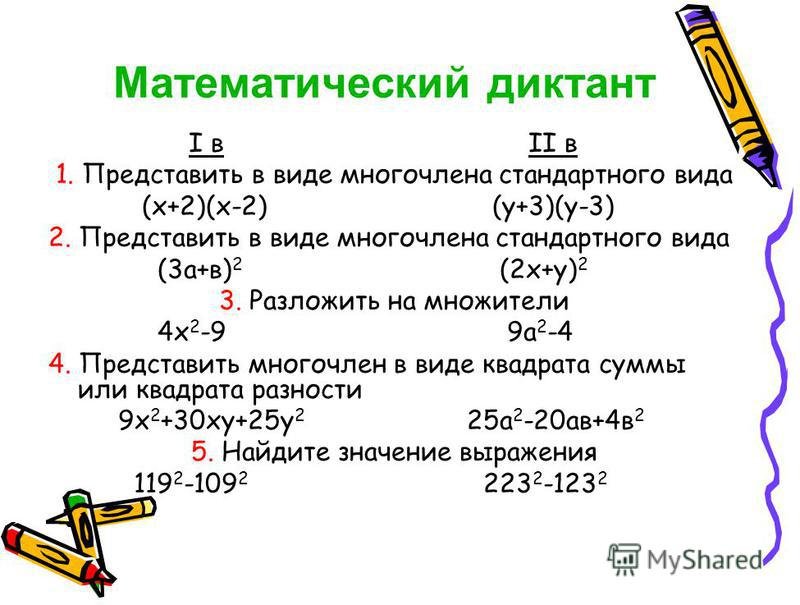 Математический диктант

I в II в

1. Представить в виде многочлена стандартного вида
$(x+2)(x-2)$ $(y+3)(y-3)$

2. Представить в виде многочлена стандартного вида
$(3а+в)^2$ $(2x+y)^2$

3. Разложить на множители
$4x^2-9$ $9a^2-4$

4. Представить многочлен в виде квадрата суммы или квадрата разности
$9x^2+30xy+25y^2$ $25a^2-20ав+4в^2$

5. Найдите значение выражения
$119^2-109^2$ $223^2-123^2$

MyShared